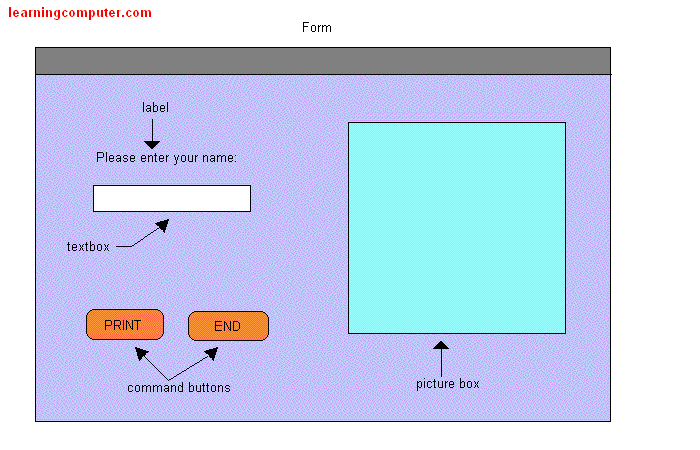 learningcomputer.com

Form

label

Please enter your name:

textbox

PRINT

END

command buttons

picture box